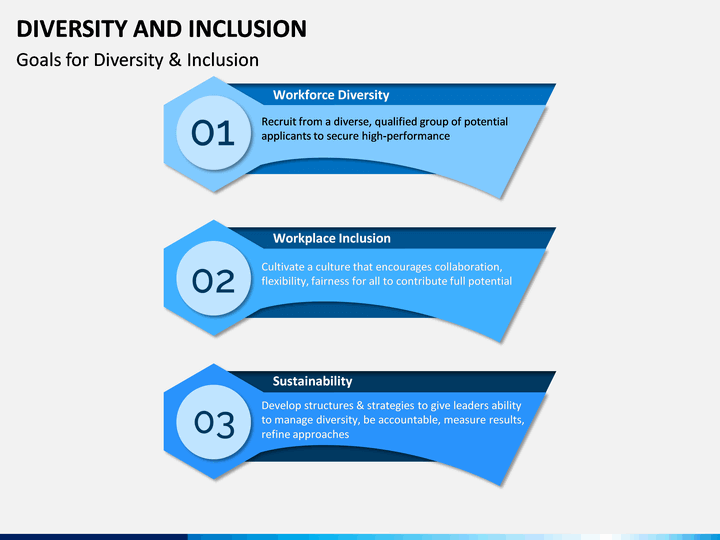 DIVERSITY AND INCLUSION

Goals for Diversity & Inclusion

01

Workforce Diversity

Recruit from a diverse, qualified group of potential applicants to secure high-performance

02

Workplace Inclusion

Cultivate a culture that encourages collaboration, flexibility, fairness for all to contribute full potential

03

Sustainability

Develop structures & strategies to give leaders ability to manage diversity, be accountable, measure results, refine approaches